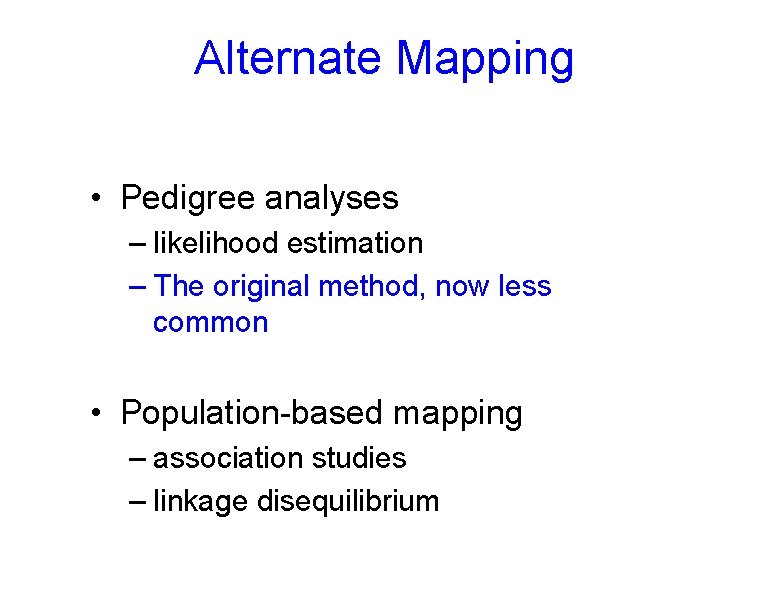 Alternate Mapping

• Pedigree analyses
– likelihood estimation
– The original method, now less common

• Population-based mapping
– association studies
– linkage disequilibrium